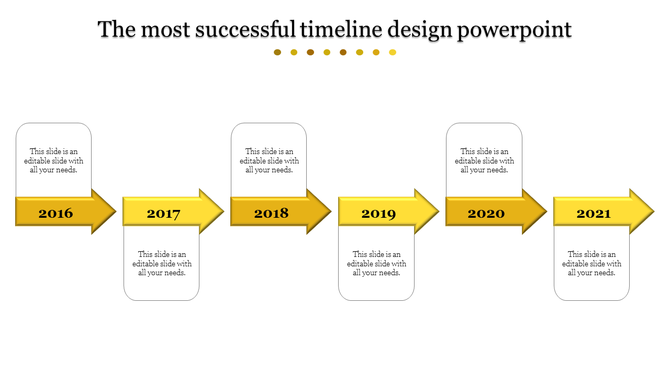 The most successful timeline design powerpoint

This slide is an editable slide with all your needs.

2016

2017

This slide is an editable slide with all your needs.

This slide is an editable slide with all your needs.

2018

2019

This slide is an editable slide with all your needs.

This slide is an editable slide with all your needs.

2020

2021

This slide is an editable slide with all your needs.